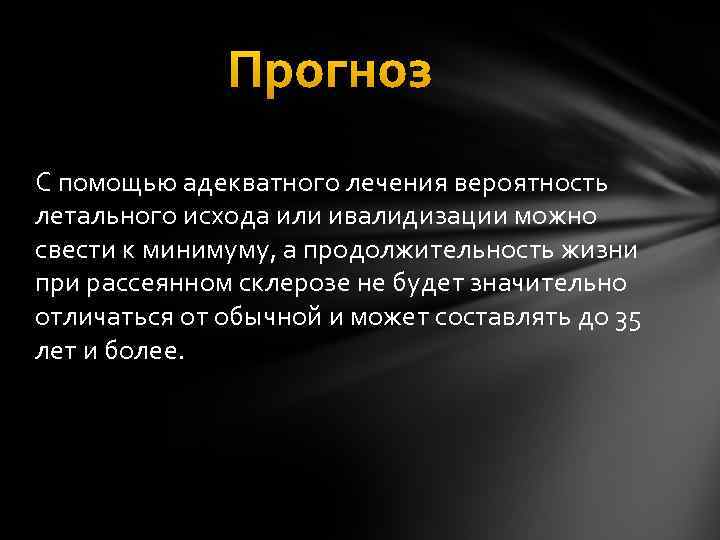 Прогноз

С помощью адекватного лечения вероятность летального исхода или ивалидизации можно свести к минимуму, а продолжительность жизни при рассеянном склерозе не будет значительно отличаться от обычной и может составлять до 35 лет и более.